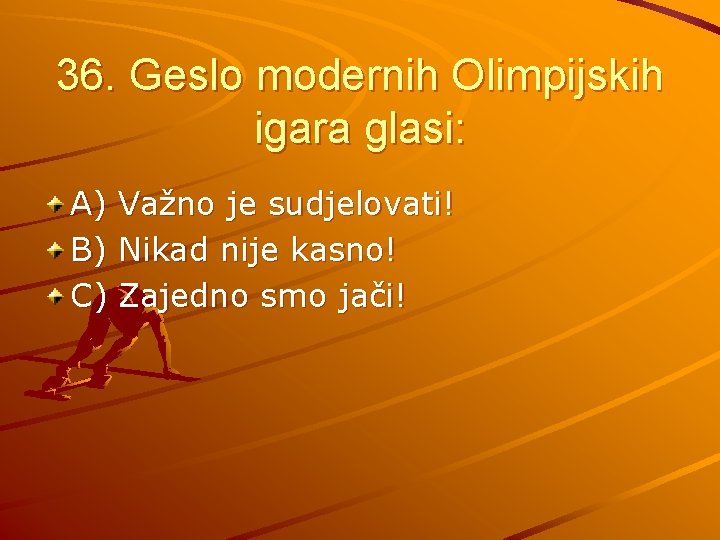 36. Geslo modernih Olimpijskih igara glasi:

A) Važno je sudjelovati!
B) Nikad nije kasno!
C) Zajedno smo jači!